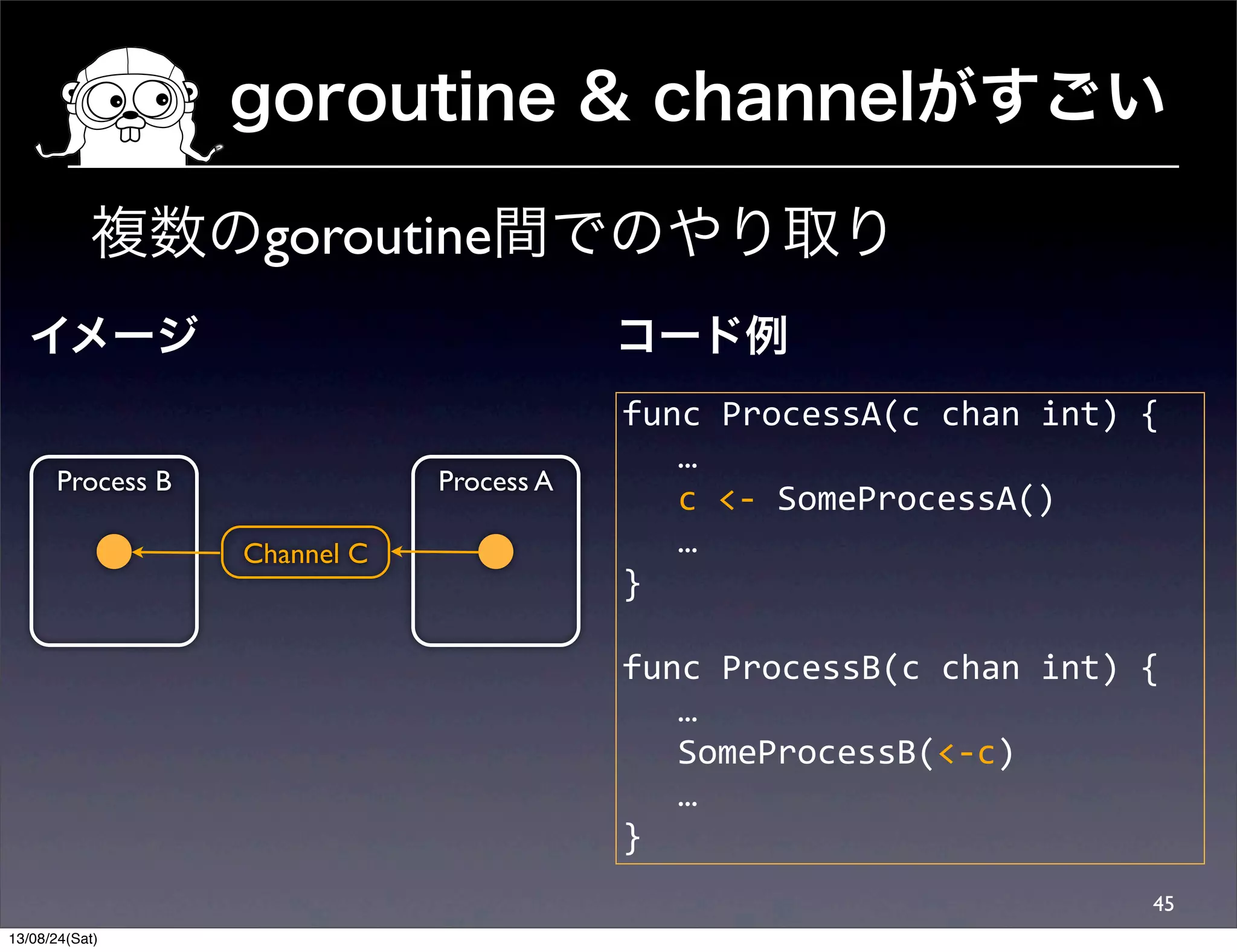 goroutine & channelがすごい

複数のgoroutine間でのやり取り

イメージ

Process B

Channel C

Process A

コード例

func ProcessA(c chan int) {
    …
    c <- SomeProcessA()
    …
}

func ProcessB(c chan int) {
    …
    SomeProcessB(<-c)
    …
}

45

13/08/24(Sat)